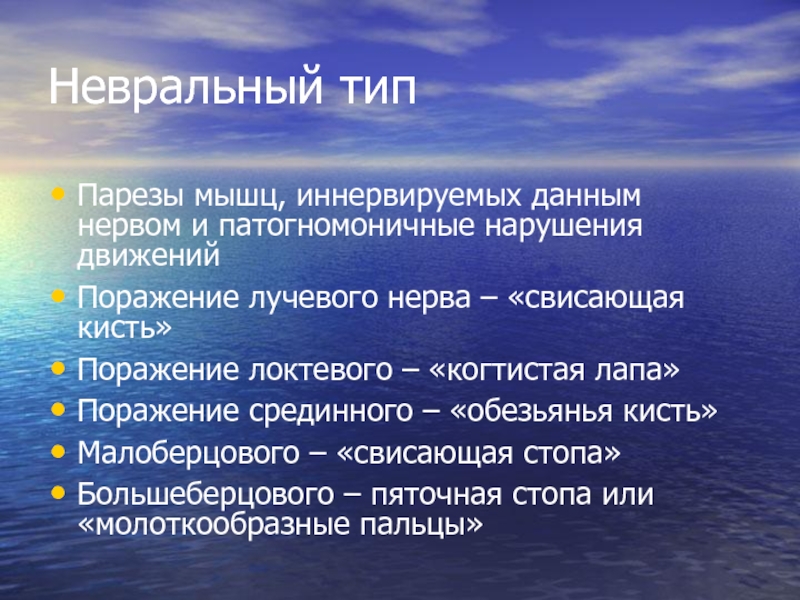 Невральный тип

• Парезы мышц, иннервируемых данным нервом и патогномоничные нарушения движений
• Поражение лучевого нерва – «свисающая кисть»
• Поражение локтевого – «когтистая лапа»
• Поражение срединного – «обезьянья кисть»
• Малоберцового – «свисающая стопа»
• Большеберцового – пяточная стопа или «молоткообразные пальцы»